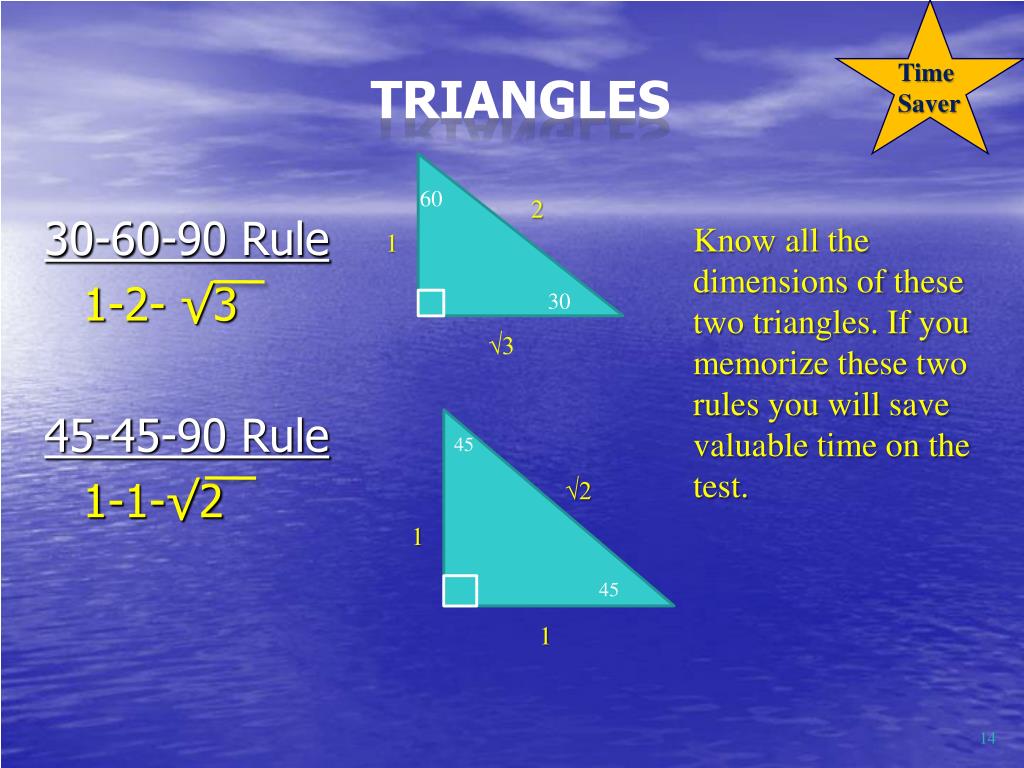 TRIANGLES

Time Saver

30-60-90 Rule
1-2- $\sqrt{3}$

45-45-90 Rule
1-1-$\sqrt{2}$

60
2
1
30
$\sqrt{3}$

45
$\sqrt{2}$
1
45
1

Know all the dimensions of these two triangles. If you memorize these two rules you will save valuable time on the test.

14